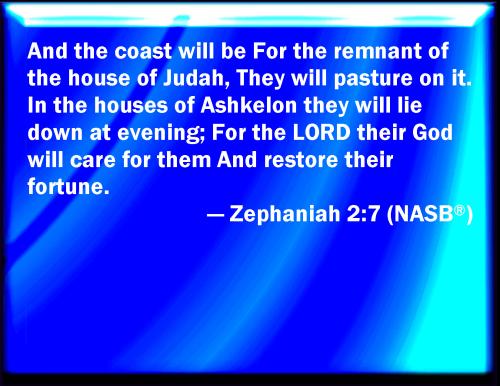 And the coast will be For the remnant of the house of Judah, They will pasture on it. In the houses of Ashkelon they will lie down at evening; For the LORD their God will care for them And restore their fortune.

— Zephaniah 2:7 (NASB®)